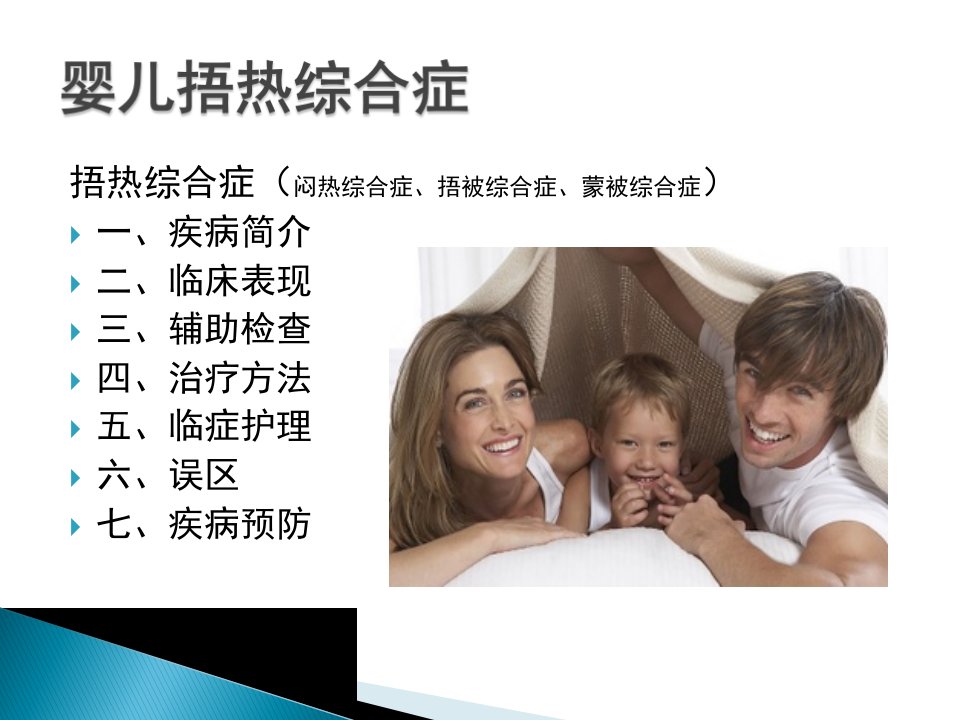 婴儿捂热综合症

捂热综合症（闷热综合症、捂被综合症、蒙被综合症）

一、疾病简介
二、临床表现
三、辅助检查
四、治疗方法
五、临症护理
六、误区
七、疾病预防